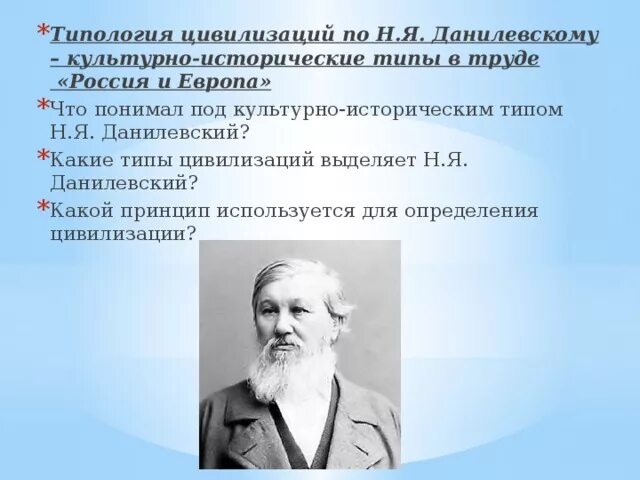 *Типология цивилизаций по Н.Я. Данилевскому – культурно-исторические типы в труде «Россия и Европа»

*Что понимал под культурно-историческим типом Н.Я. Данилевский?

*Какие типы цивилизаций выделяет Н.Я. Данилевский?

*Какой принцип используется для определения цивилизации?